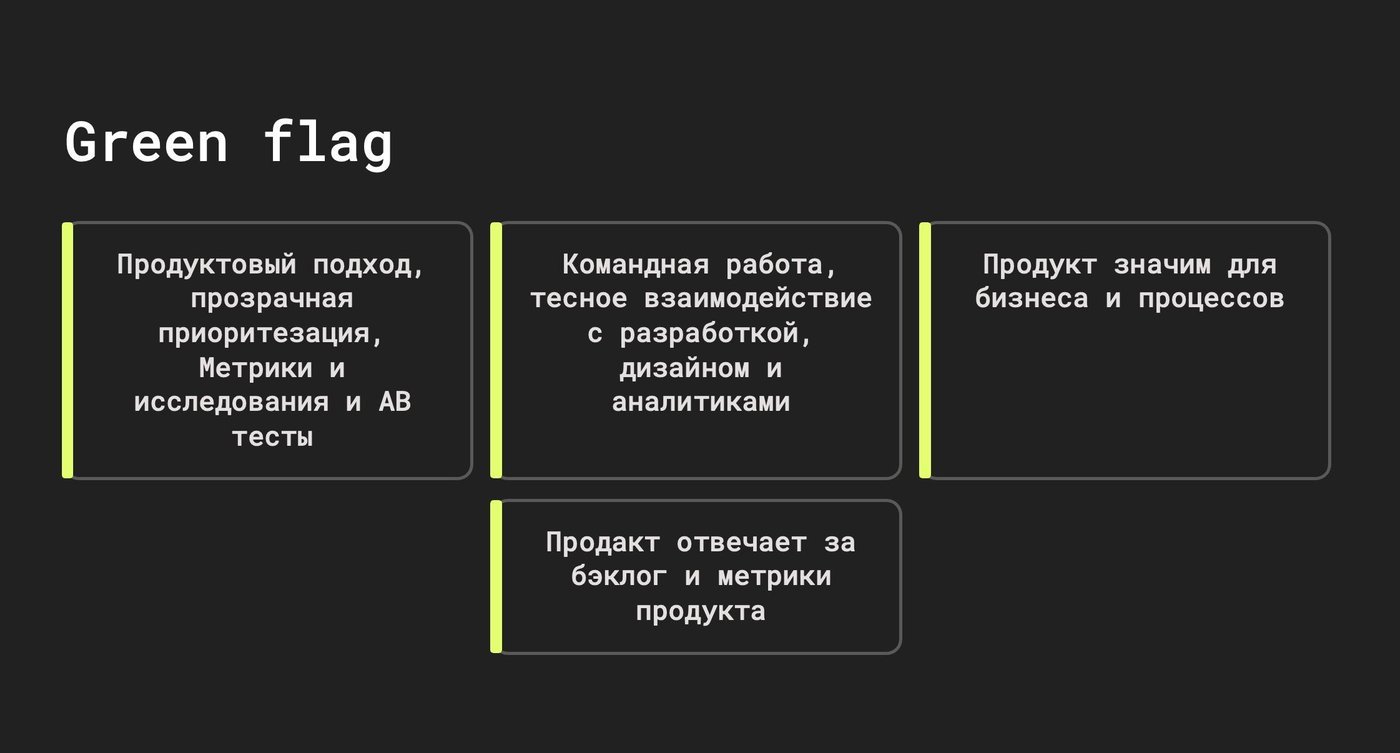 Green flag

Продуктовый подход, прозрачная приоритезация, Метрики и исследования и AB тесты

Командная работа, тесное взаимодействие с разработкой, дизайном и аналитиками

Продукт значим для бизнеса и процессов

Продакт отвечает за бэклог и метрики продукта